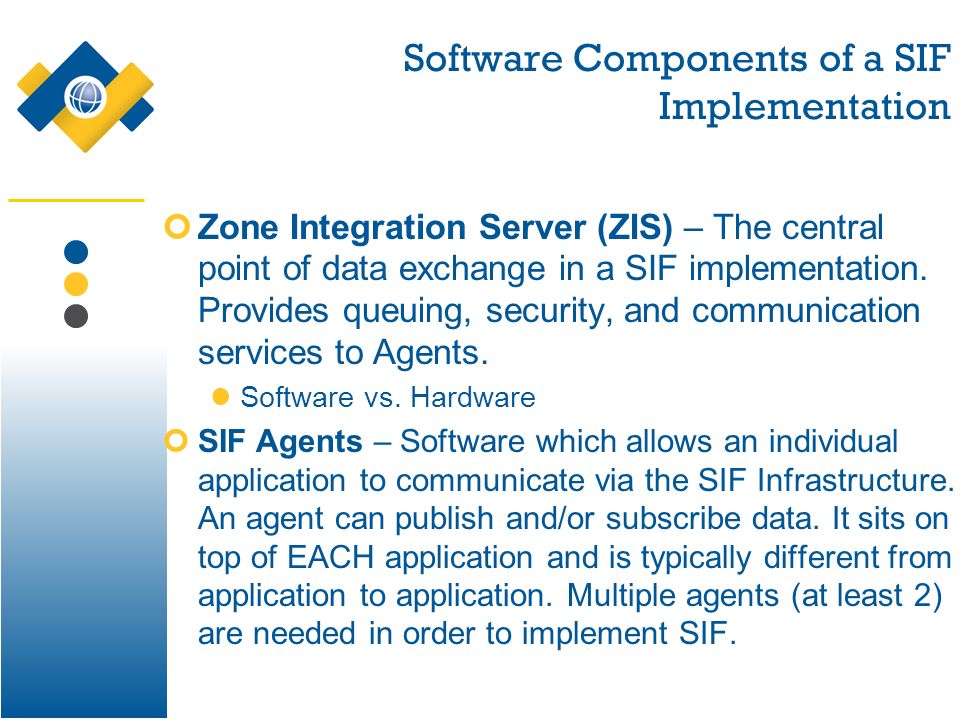 Software Components of a SIF Implementation

Zone Integration Server (ZIS) – The central point of data exchange in a SIF implementation. Provides queuing, security, and communication services to Agents.

Software vs. Hardware

SIF Agents – Software which allows an individual application to communicate via the SIF Infrastructure. An agent can publish and/or subscribe data. It sits on top of EACH application and is typically different from application to application. Multiple agents (at least 2) are needed in order to implement SIF.